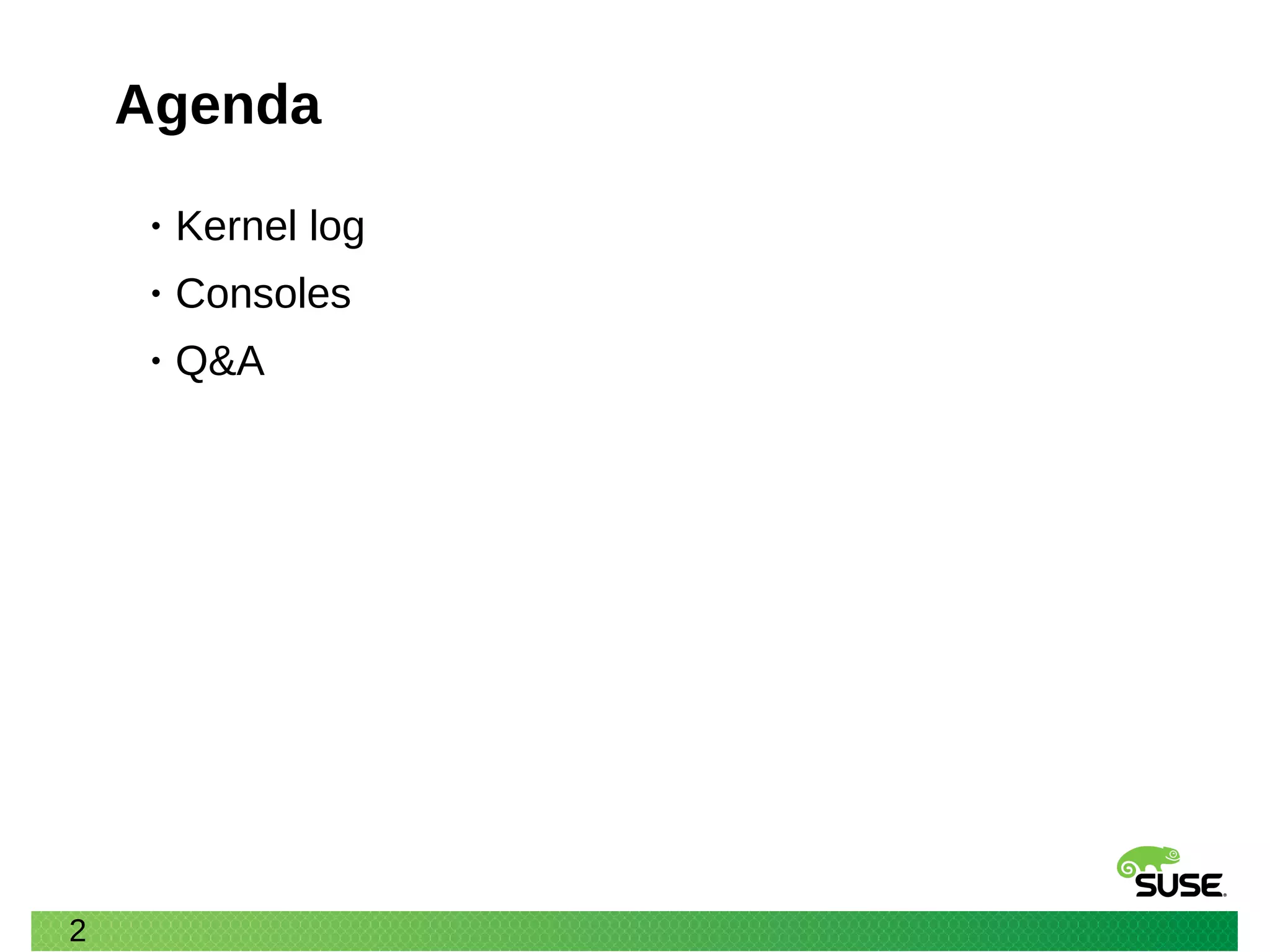 Agenda

• Kernel log
• Consoles
• Q&A

SUSE

2